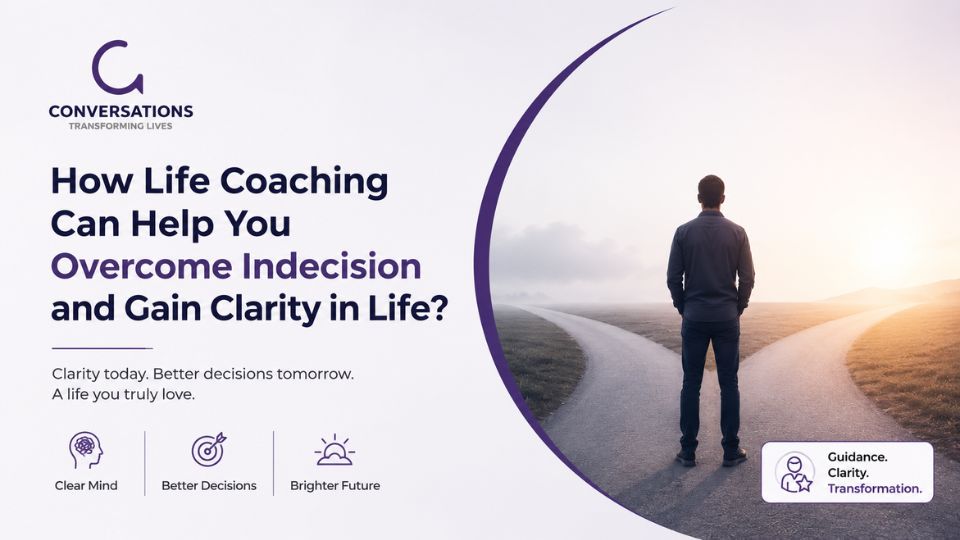 CONVERSATIONS
TRANSFORMING LIVES

How Life Coaching Can Help You Overcome Indecision and Gain Clarity in Life?

Clarity today. Better decisions tomorrow. A life you truly love.

Clear Mind

Better Decisions

Brighter Future

Guidance.
Clarity.
Transformation.